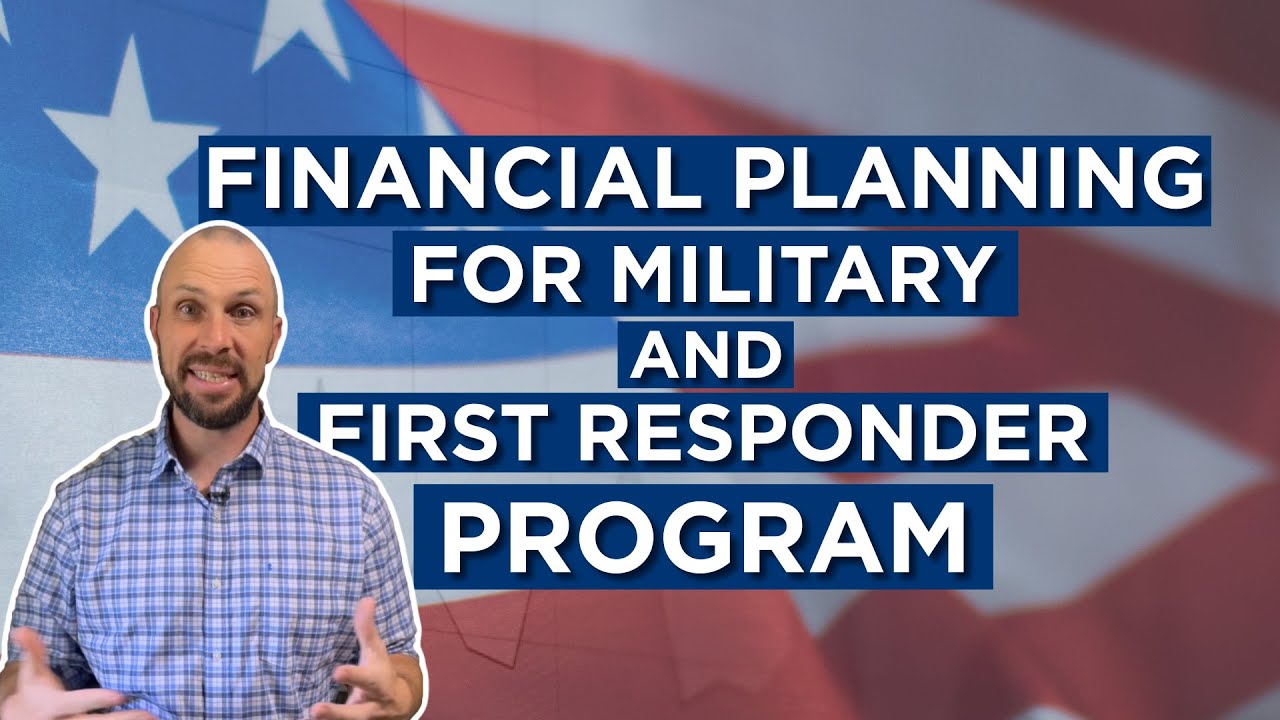 FINANCIAL PLANNING FOR MILITARY AND FIRST RESPONDER PROGRAM